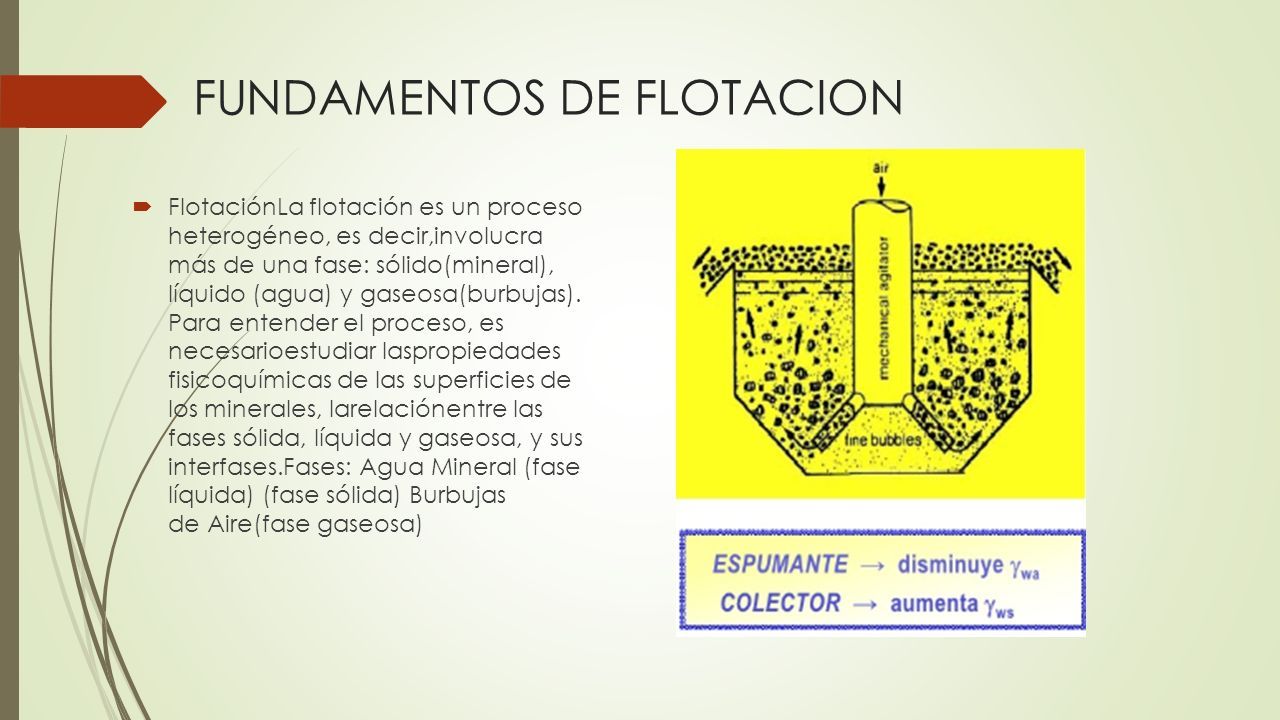 FUNDAMENTOS DE FLOTACION

FlotaciónLa flotación es un proceso heterogéneo, es decir,involucra más de una fase: sólido(mineral), líquido (agua) y gaseosa(burbujas). Para entender el proceso, es necesarioestudiar laspropiedades fisicoquímicas de las superficies de los minerales, larelaciónentre las fases sólida, líquida y gaseosa, y sus interfases.Fases: Agua Mineral (fase líquida) (fase sólida) Burbujas de Aire(fase gaseosa)

air

mechanical agitator

fine bubbles

ESPUMANTE → disminuye $\gamma_{wa}$

COLECTOR → aumenta $\gamma_{ws}$